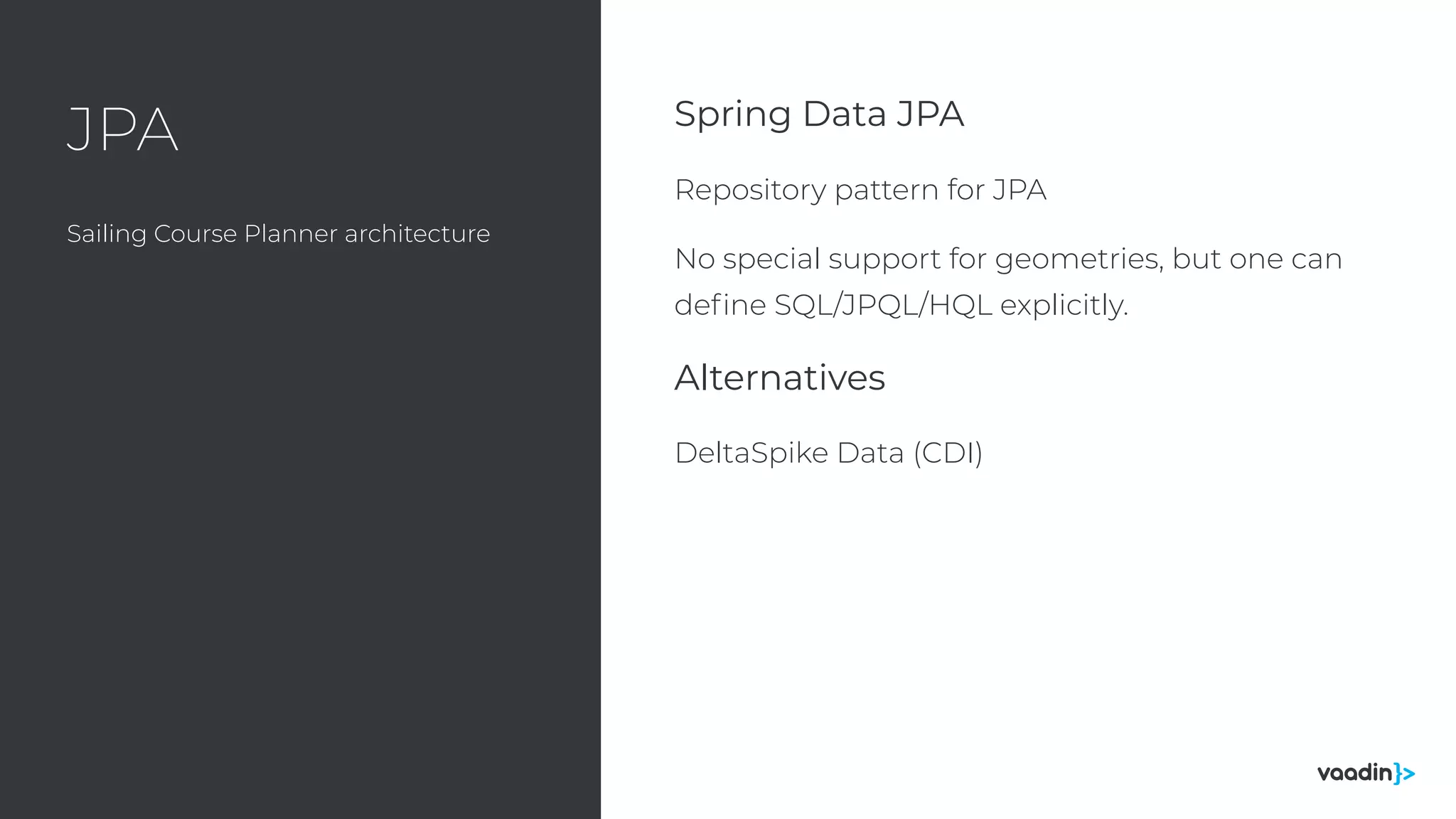 JPA

Sailing Course Planner architecture

Spring Data JPA

Repository pattern for JPA

No special support for geometries, but one can define SQL/JPQL/HQL explicitly.

Alternatives

DeltaSpike Data (CDI)

vaadin}>